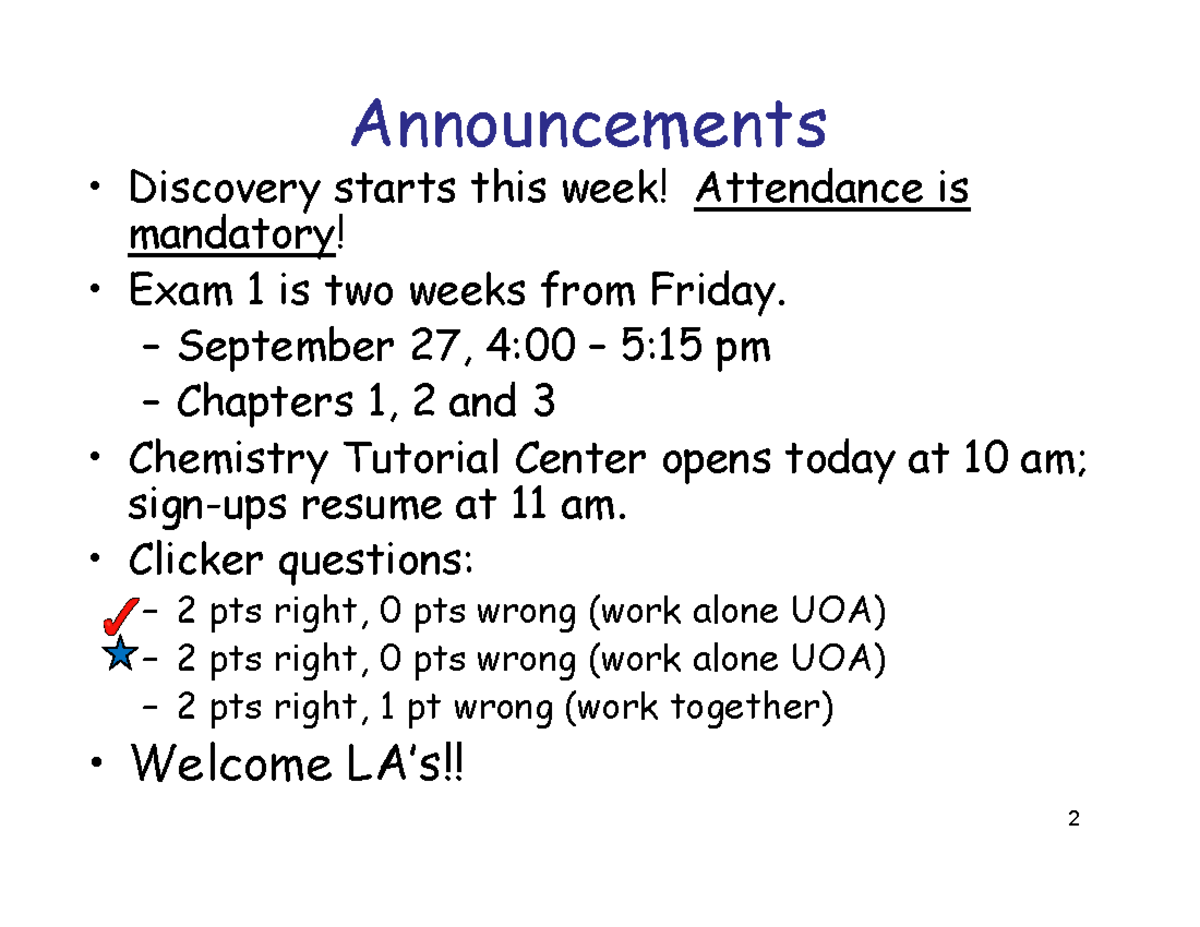 Announcements

• Discovery starts this week! Attendance is mandatory!
• Exam 1 is two weeks from Friday.
– September 27, 4:00 – 5:15 pm
– Chapters 1, 2 and 3
• Chemistry Tutorial Center opens today at 10 am; sign-ups resume at 11 am.
• Clicker questions:
– 2 pts right, 0 pts wrong (work alone UOA)
– 2 pts right, 0 pts wrong (work alone UOA)
– 2 pts right, 1 pt wrong (work together)
• Welcome LA's!!

2